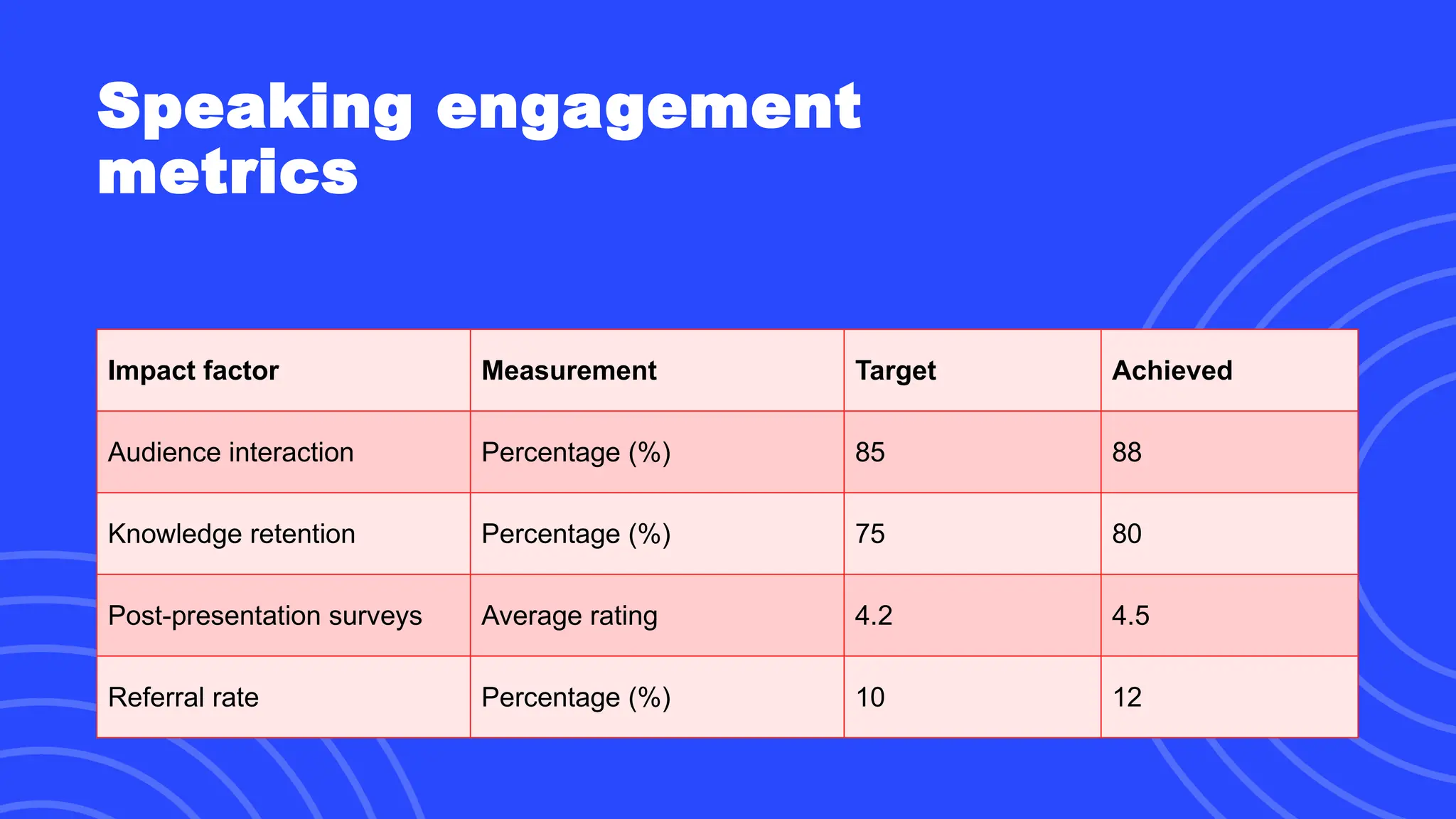 Speaking engagement metrics

| Impact factor | Measurement | Target | Achieved |
|---|---|---|---|
| Audience interaction | Percentage (%) | 85 | 88 |
| Knowledge retention | Percentage (%) | 75 | 80 |
| Post-presentation surveys | Average rating | 4.2 | 4.5 |
| Referral rate | Percentage (%) | 10 | 12 |